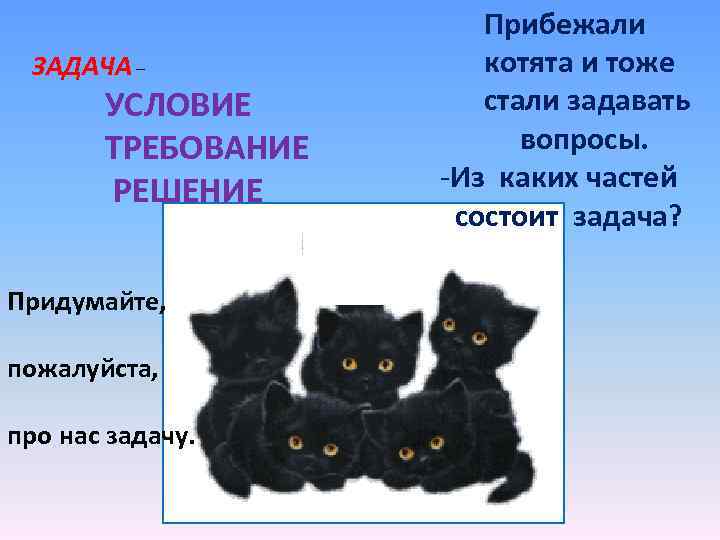 ЗАДАЧА –
УСЛОВИЕ
ТРЕБОВАНИЕ
РЕШЕНИЕ

Прибежали котята и тоже стали задавать вопросы.
-Из каких частей состоит задача?

Придумайте,

пожалуйста,

про нас задачу.